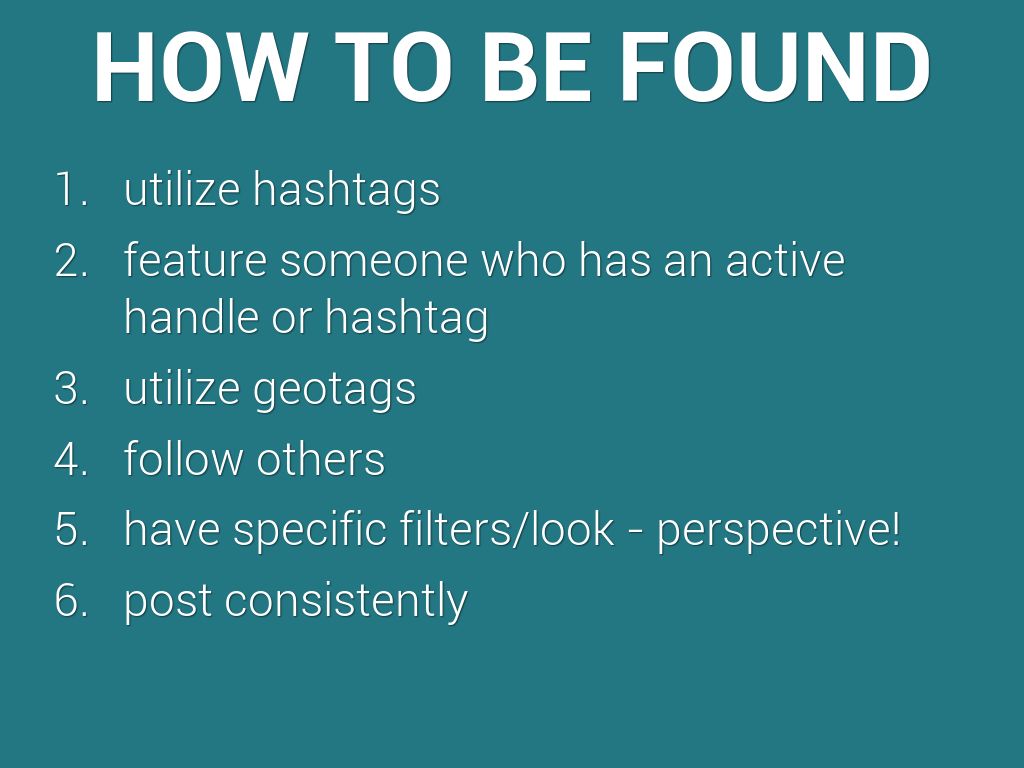 HOW TO BE FOUND

1. utilize hashtags
2. feature someone who has an active handle or hashtag
3. utilize geotags
4. follow others
5. have specific filters/look - perspective!
6. post consistently